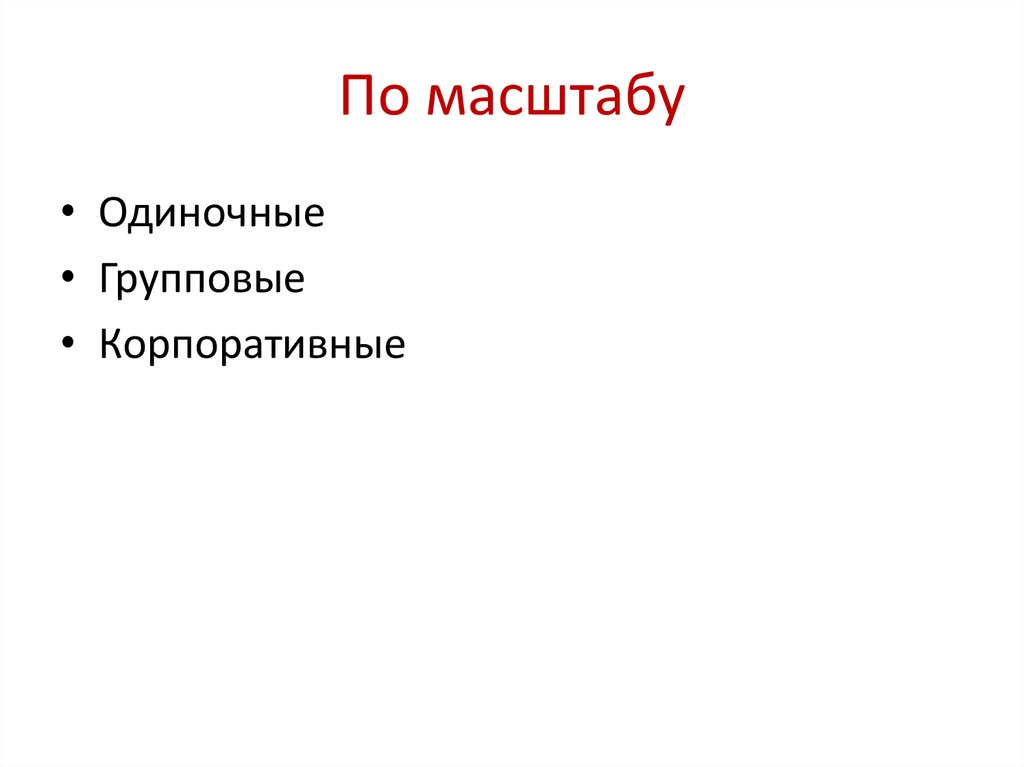 По масштабу

• Одиночные
• Групповые
• Корпоративные